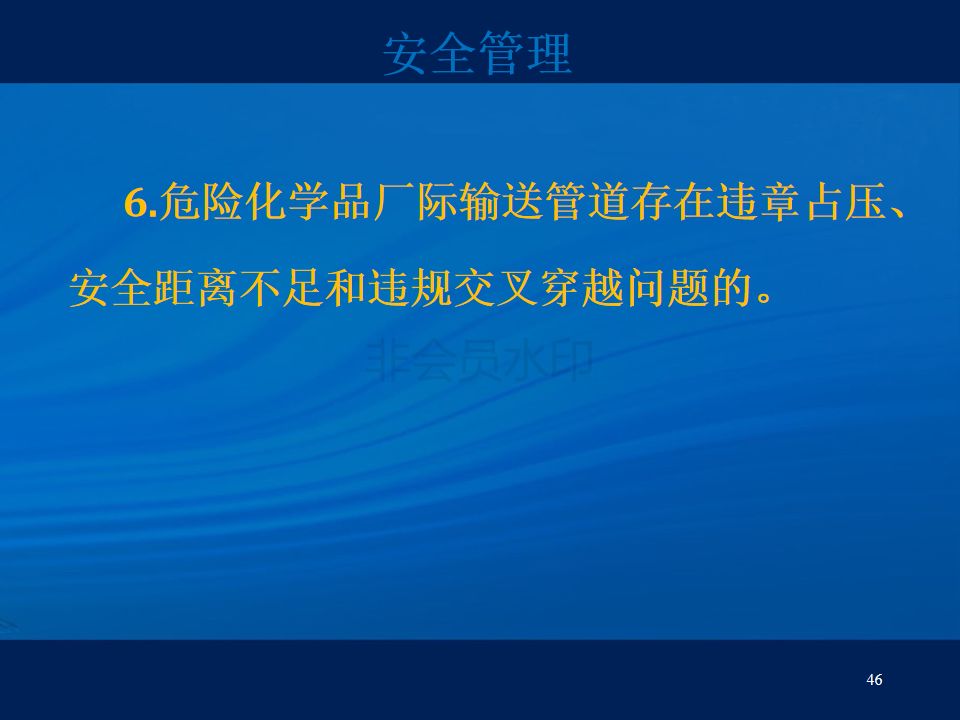 安全管理

6.危险化学品厂际输送管道存在违章占压、安全距离不足和违规交叉穿越问题的。

非会员水印

46